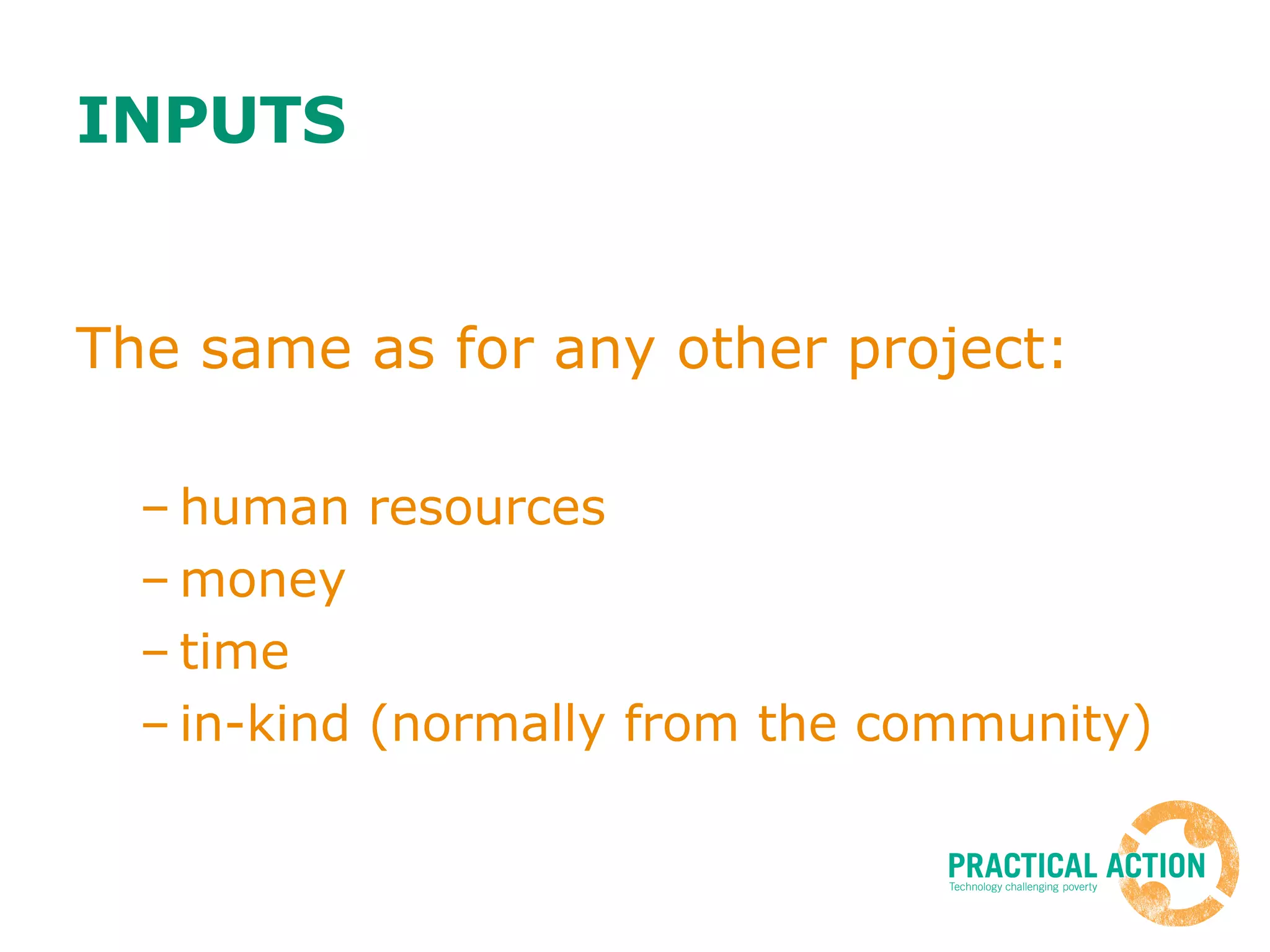 INPUTS

The same as for any other project:

– human resources
– money
– time
– in-kind (normally from the community)

PRACTICAL ACTION
Technology challenging poverty